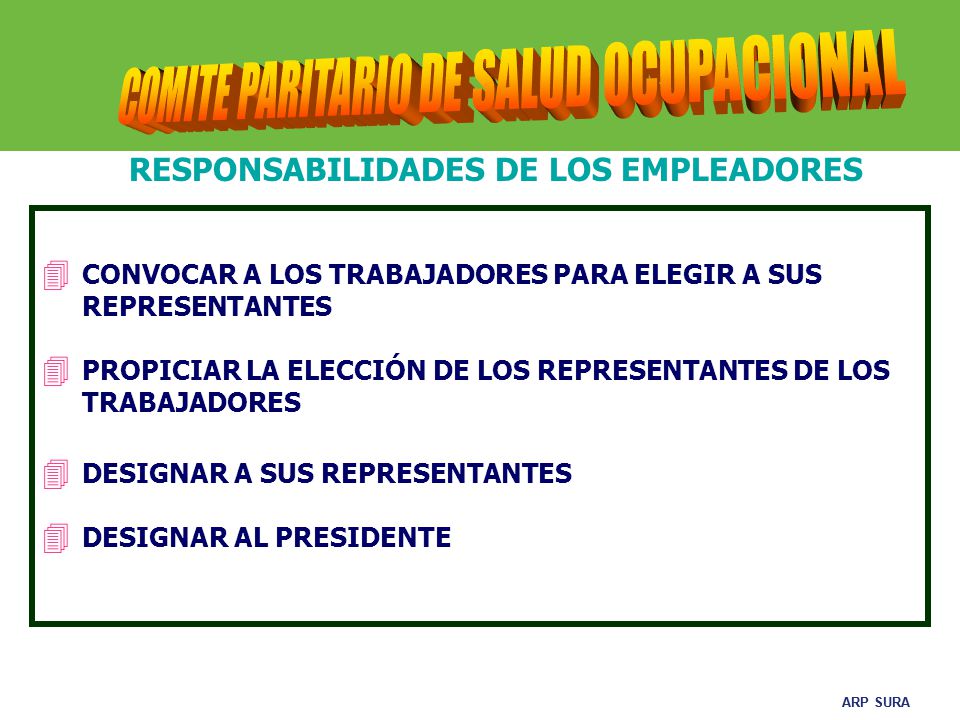 COMITE PARITARIO DE SALUD OCUPACIONAL

RESPONSABILIDADES DE LOS EMPLEADORES

CONVOCAR A LOS TRABAJADORES PARA ELEGIR A SUS REPRESENTANTES

PROPICIAR LA ELECCIÓN DE LOS REPRESENTANTES DE LOS TRABAJADORES

DESIGNAR A SUS REPRESENTANTES

DESIGNAR AL PRESIDENTE

ARP SURA